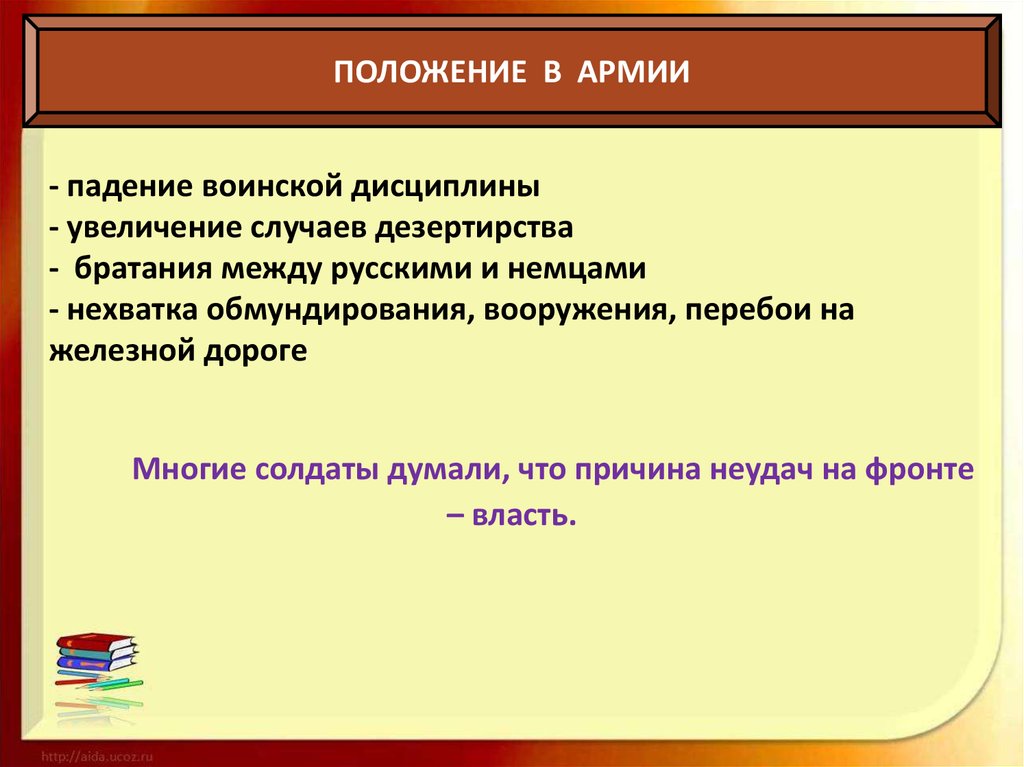 ПОЛОЖЕНИЕ В АРМИИ

- падение воинской дисциплины
- увеличение случаев дезертирства
- братания между русскими и немцами
- нехватка обмундирования, вооружения, перебои на железной дороге

Многие солдаты думали, что причина неудач на фронте – власть.

http://aida.ucoz.ru